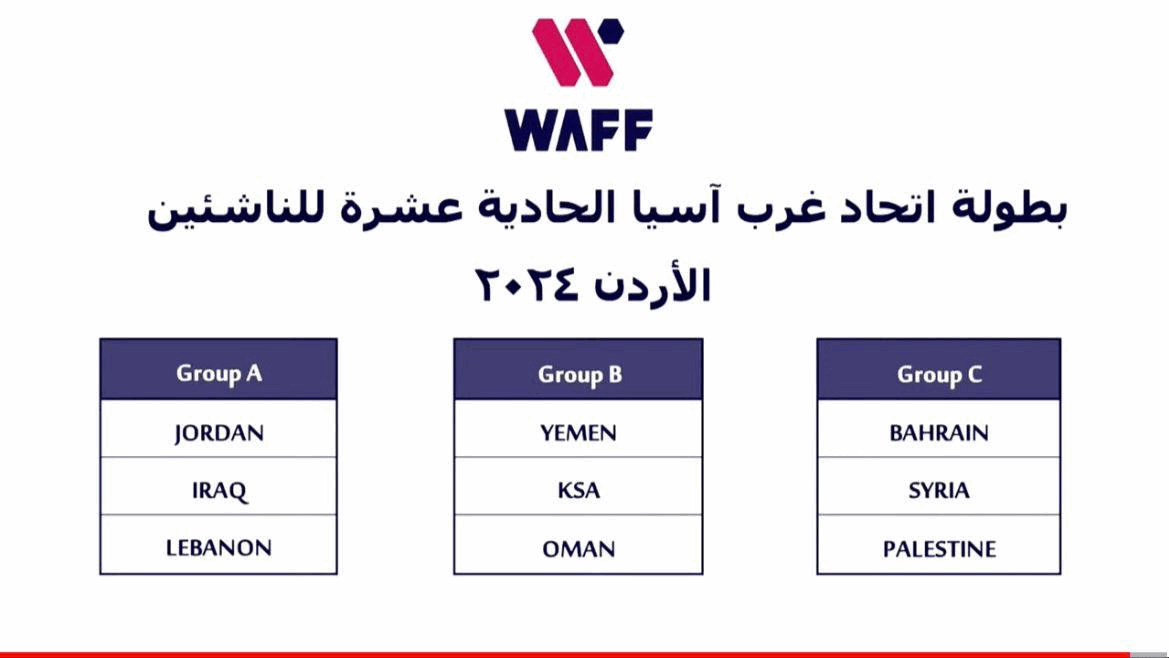 WAFF

بطولة اتحاد غرب آسيا الحادية عشرة للناشئين

الأردن ٢٠٢٤

| Group A |
|---|
| JORDAN |
| IRAQ |
| LEBANON |

| Group B |
|---|
| YEMEN |
| KSA |
| OMAN |

| Group C |
|---|
| BAHRAIN |
| SYRIA |
| PALESTINE |